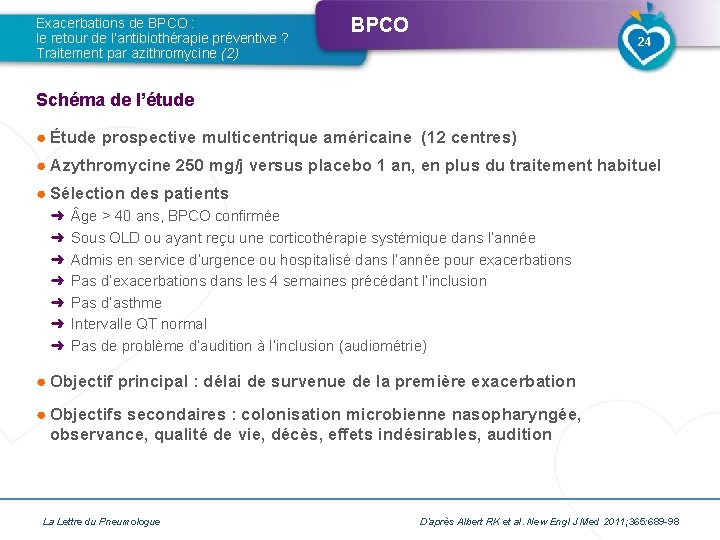 Exacerbations de BPCO : le retour de l'antibiothérapie préventive ? Traitement par azithromycine (2)

BPCO

24

Schéma de l'étude

● Étude prospective multicentrique américaine (12 centres)

● Azythromycine 250 mg/j versus placebo 1 an, en plus du traitement habituel

● Sélection des patients
➜ Âge > 40 ans, BPCO confirmée
➜ Sous OLD ou ayant reçu une corticothérapie systémique dans l'année
➜ Admis en service d'urgence ou hospitalisé dans l'année pour exacerbations
➜ Pas d'exacerbations dans les 4 semaines précédant l'inclusion
➜ Pas d'asthme
➜ Intervalle QT normal
➜ Pas de problème d'audition à l'inclusion (audiométrie)

● Objectif principal : délai de survenue de la première exacerbation

● Objectifs secondaires : colonisation microbienne nasopharyngée, observance, qualité de vie, décès, effets indésirables, audition

La Lettre du Pneumologue

D'après Albert RK et al. New Engl J Med 2011;365:689-98